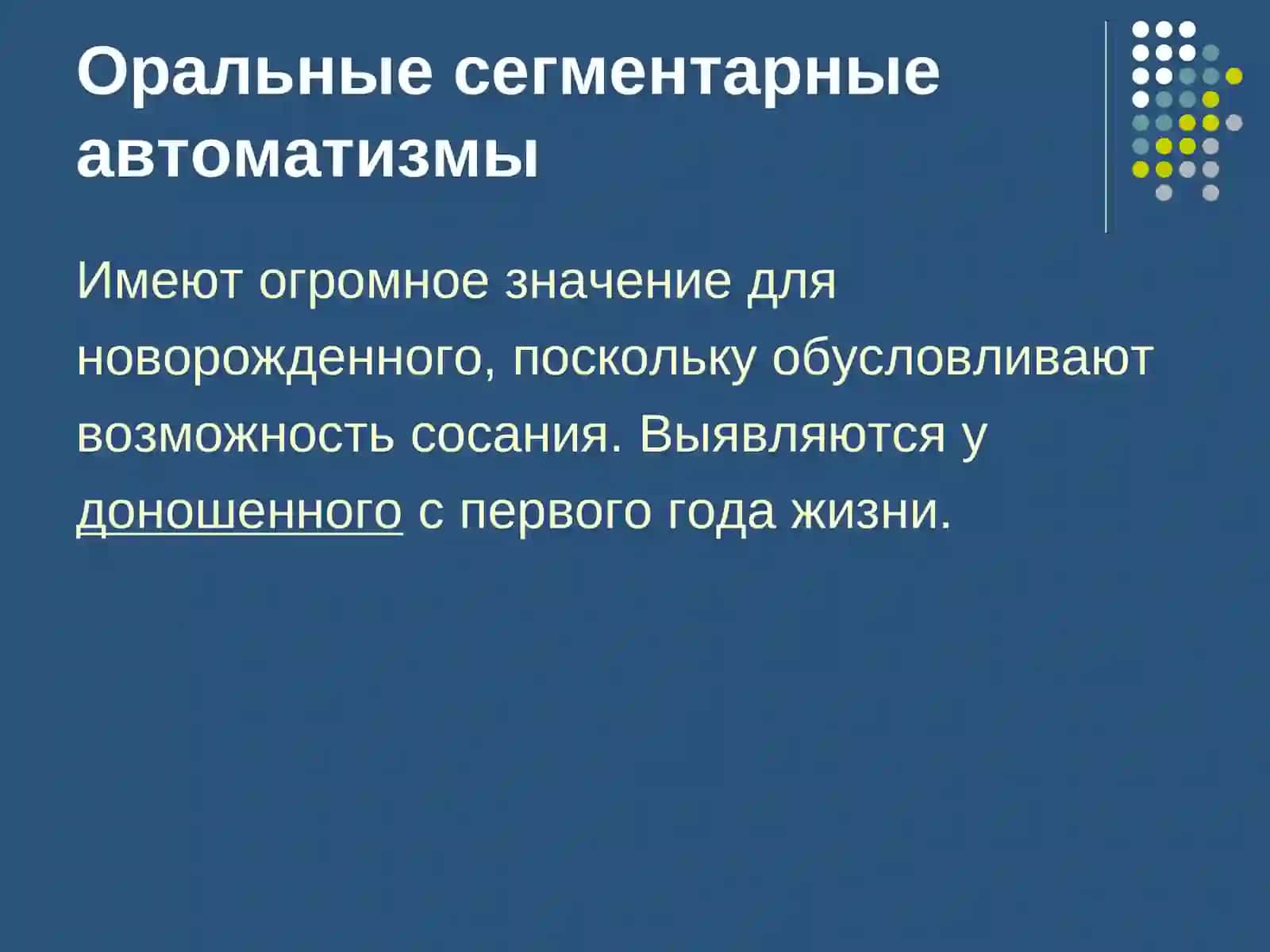 Оральные сегментарные автоматизмы

Имеют огромное значение для новорожденного, поскольку обусловливают возможность сосания. Выявляются у доношенного с первого года жизни.